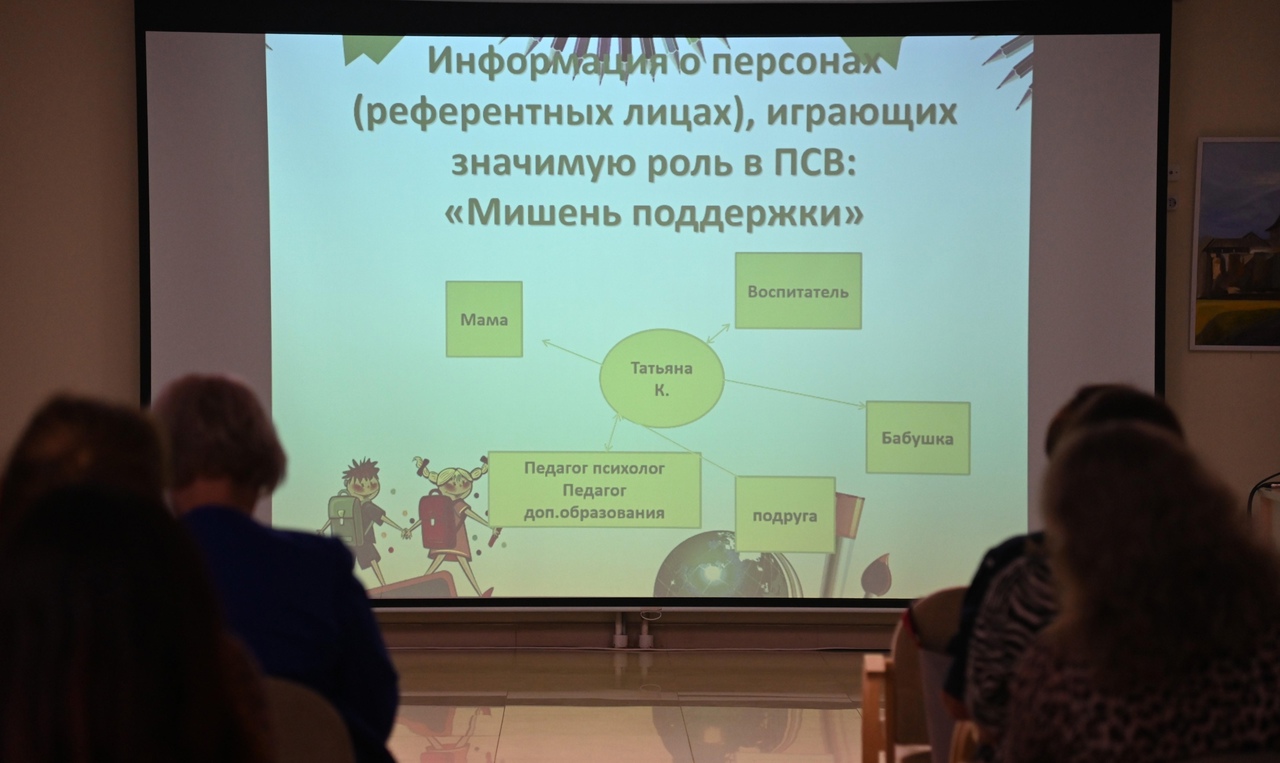 Информация о персонах (референтных лицах), играющих значимую роль в ПСВ: «Мишень поддержки»

Мама

Воспитатель

Татьяна К.

Бабушка

Педагог психолог
Педагог
доп.образования

подруга